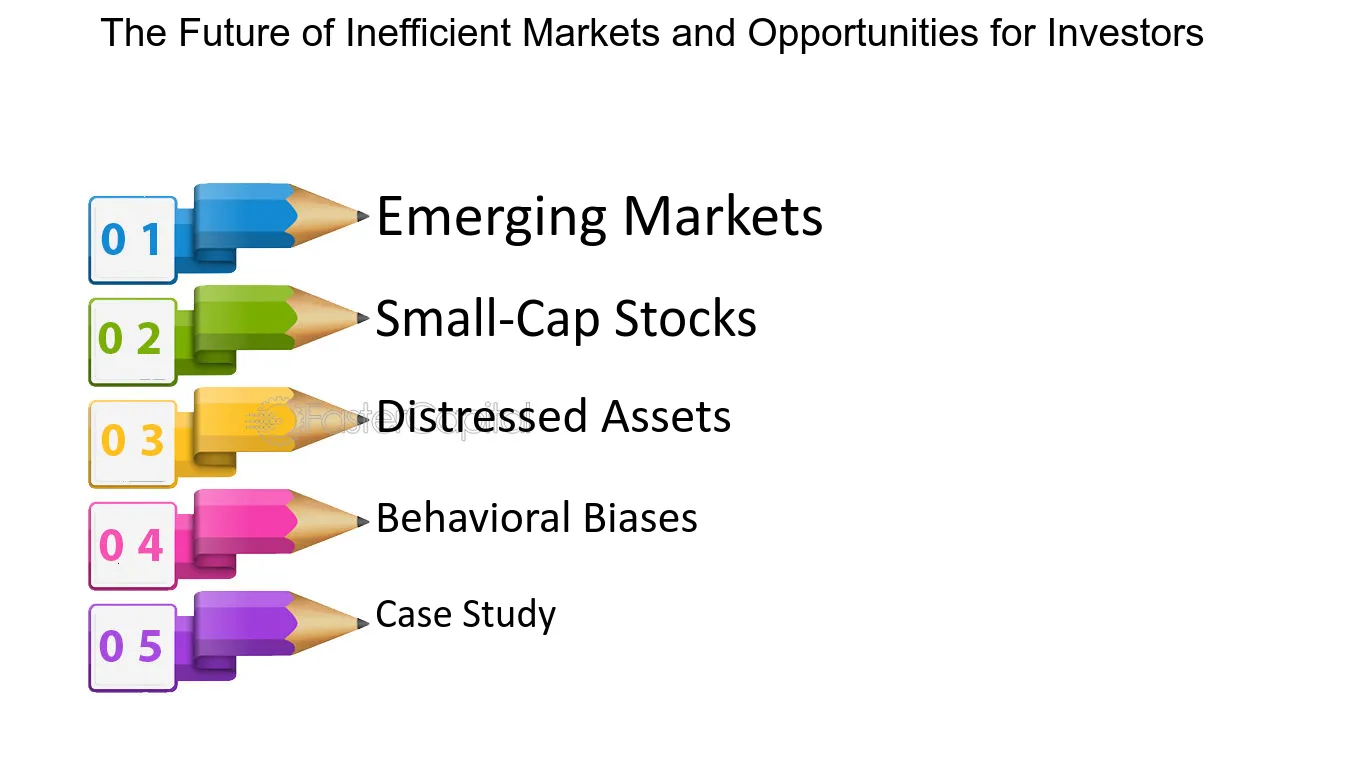 The Future of Inefficient Markets and Opportunities for Investors

0 1 Emerging Markets

0 2 Small-Cap Stocks

0 3 Distressed Assets

FasterCapital

0 4 Behavioral Biases

0 5 Case Study